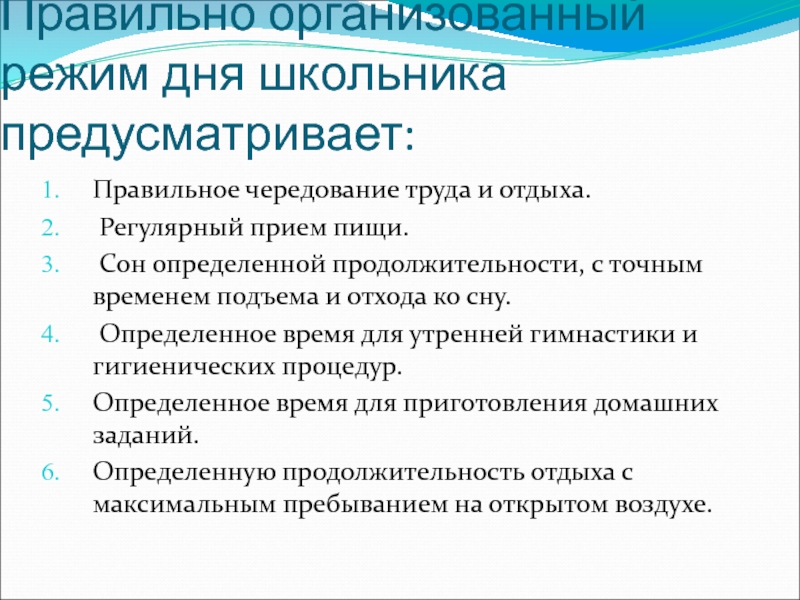 Правильно организованный режим дня школьника предусматривает:

1. Правильное чередование труда и отдыха.
2. Регулярный прием пищи.
3. Сон определенной продолжительности, с точным временем подъема и отхода ко сну.
4. Определенное время для утренней гимнастики и гигиенических процедур.
5. Определенное время для приготовления домашних заданий.
6. Определенную продолжительность отдыха с максимальным пребыванием на открытом воздухе.